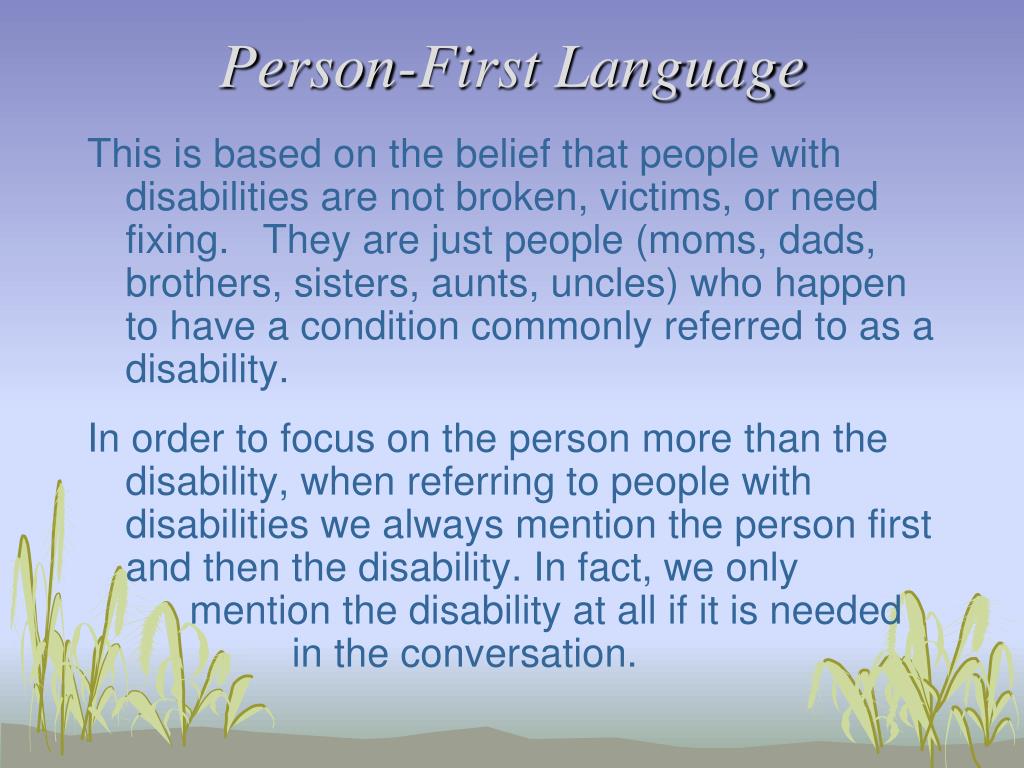 Person-First Language

This is based on the belief that people with disabilities are not broken, victims, or need fixing.   They are just people (moms, dads, brothers, sisters, aunts, uncles) who happen to have a condition commonly referred to as a disability.

In order to focus on the person more than the disability, when referring to people with disabilities we always mention the person first and then the disability. In fact, we only mention the disability at all if it is needed in the conversation.